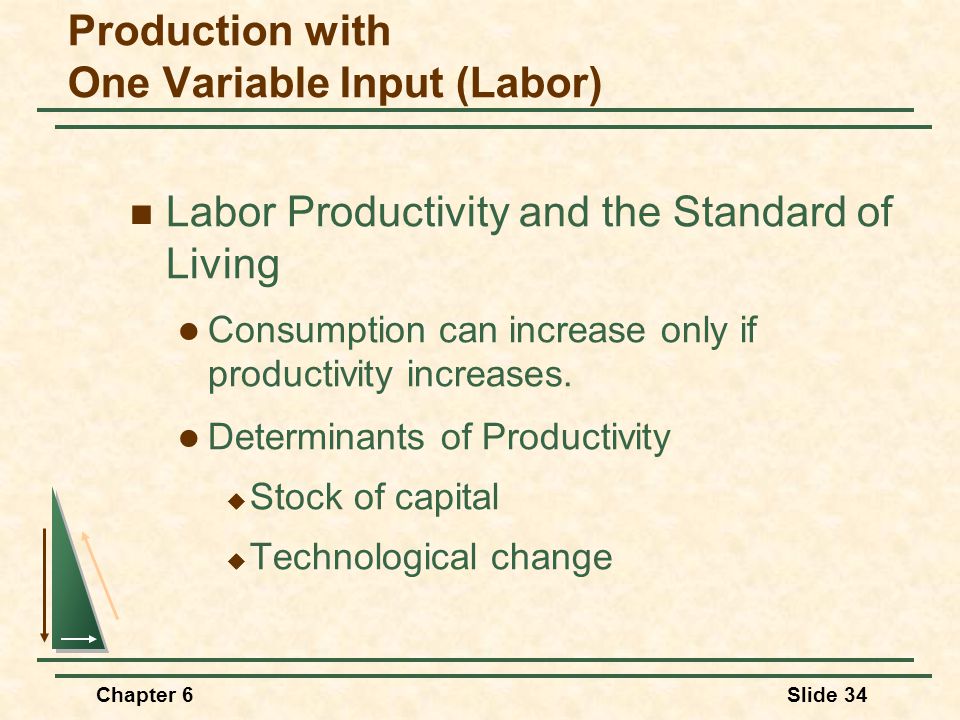 Production with
One Variable Input (Labor)

Labor Productivity and the Standard of Living

Consumption can increase only if productivity increases.

Determinants of Productivity

Stock of capital

Technological change

Chapter 6

Slide 34